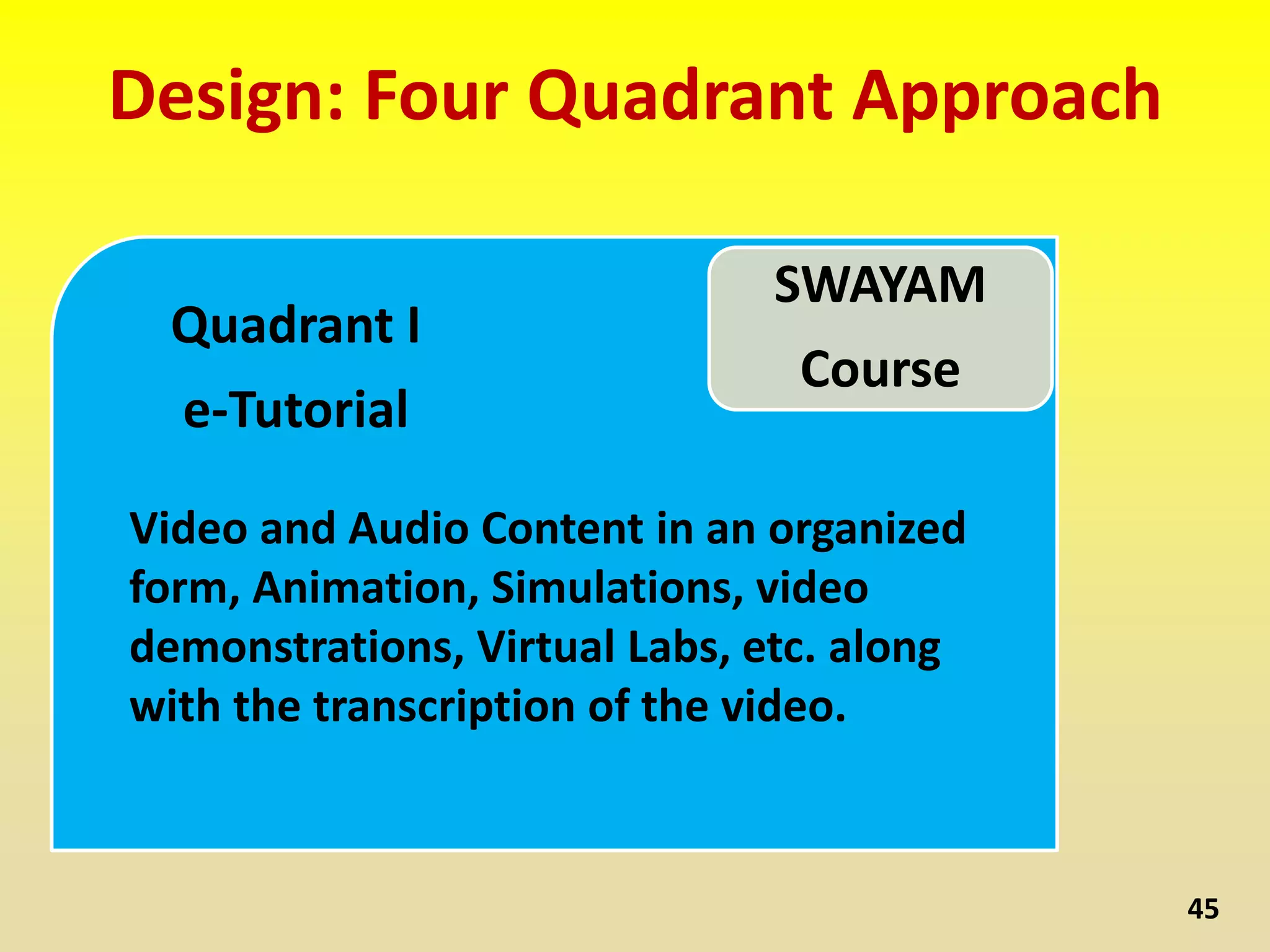 Design: Four Quadrant Approach

SWAYAM
Course

Quadrant I
e-Tutorial

Video and Audio Content in an organized form, Animation, Simulations, video demonstrations, Virtual Labs, etc. along with the transcription of the video.

45